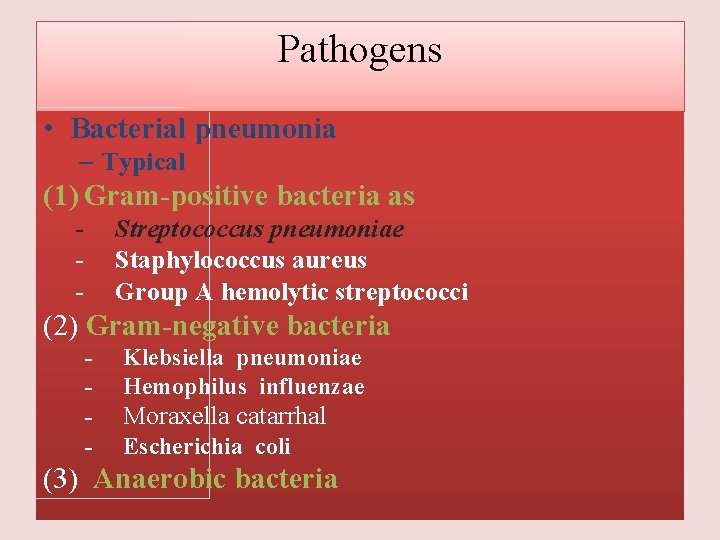 Pathogens

• Bacterial pneumonia
– Typical

(1) Gram-positive bacteria as
- Streptococcus pneumoniae
- Staphylococcus aureus
- Group A hemolytic streptococci

(2) Gram-negative bacteria
- Klebsiella pneumoniae
- Hemophilus influenzae
- Moraxella catarrhal
- Escherichia coli

(3) Anaerobic bacteria